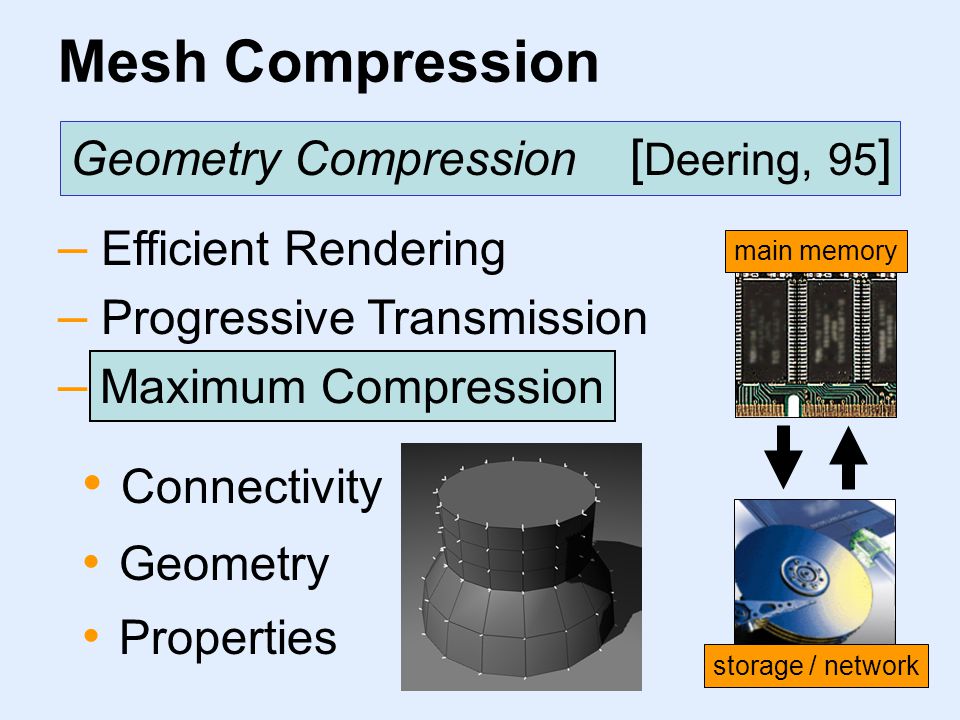 Mesh Compression

Geometry Compression [Deering, 95]

– Efficient Rendering
– Progressive Transmission
– Maximum Compression

• Connectivity
• Geometry
• Properties

main memory

storage / network